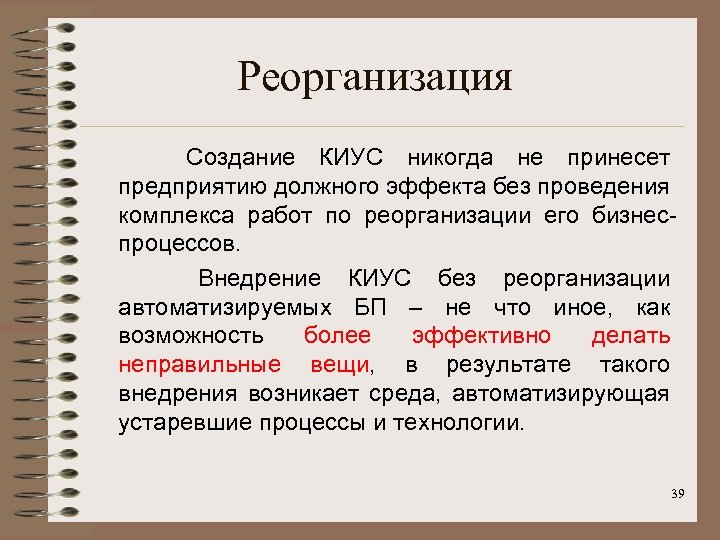 Реорганизация

Создание КИУС никогда не принесет предприятию должного эффекта без проведения комплекса работ по реорганизации его бизнес-процессов.

Внедрение КИУС без реорганизации автоматизируемых БП – не что иное, как возможность более эффективно делать неправильные вещи, в результате такого внедрения возникает среда, автоматизирующая устаревшие процессы и технологии.

39